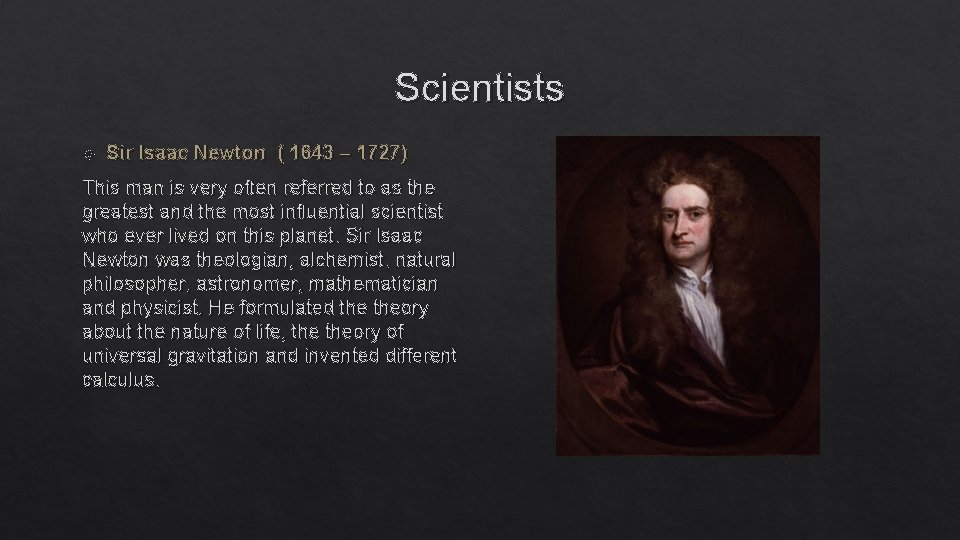 Scientists

Sir Isaac Newton ( 1643 – 1727)

This man is very often referred to as the greatest and the most influential scientist who ever lived on this planet. Sir Isaac Newton was theologian, alchemist, natural philosopher, astronomer, mathematician and physicist. He formulated the theory about the nature of life, the theory of universal gravitation and invented different calculus.